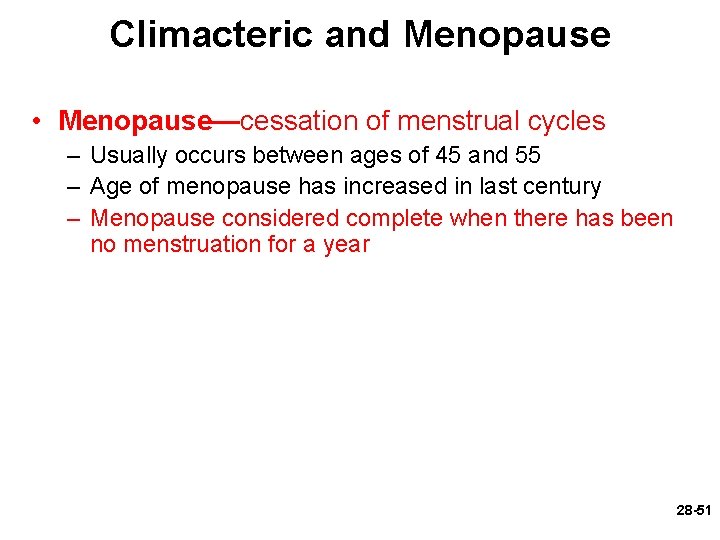 Climacteric and Menopause

• Menopause—cessation of menstrual cycles
– Usually occurs between ages of 45 and 55
– Age of menopause has increased in last century
– Menopause considered complete when there has been no menstruation for a year

28-51